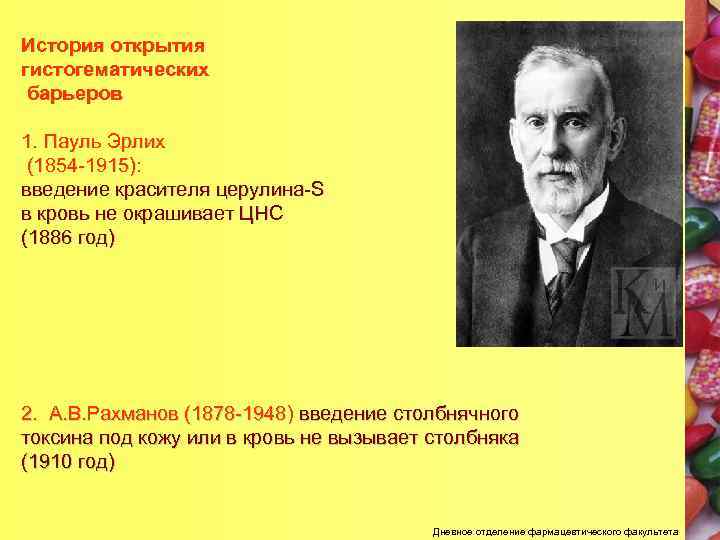 История открытия гистогематических барьеров

1. Пауль Эрлих (1854-1915): введение красителя церулина-S в кровь не окрашивает ЦНС (1886 год)

КиМ

2. А.В.Рахманов (1878-1948) введение столбнячного токсина под кожу или в кровь не вызывает столбняка (1910 год)

Дневное отделение фармацевтического факультета